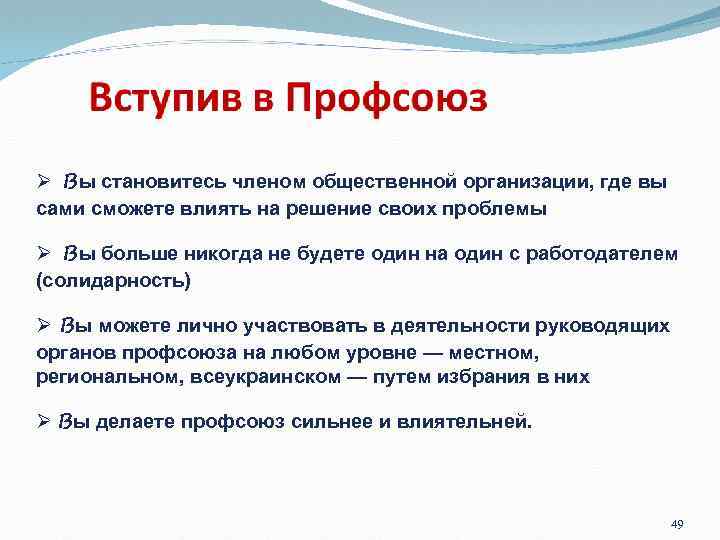 Вступив в Профсоюз

➢ Вы становитесь членом общественной организации, где вы сами сможете влиять на решение своих проблемы

➢ Вы больше никогда не будете один на один с работодателем (солидарность)

➢ Вы можете лично участвовать в деятельности руководящих органов профсоюза на любом уровне — местном, региональном, всеукраинском — путем избрания в них

➢ Вы делаете профсоюз сильнее и влиятельней.

49